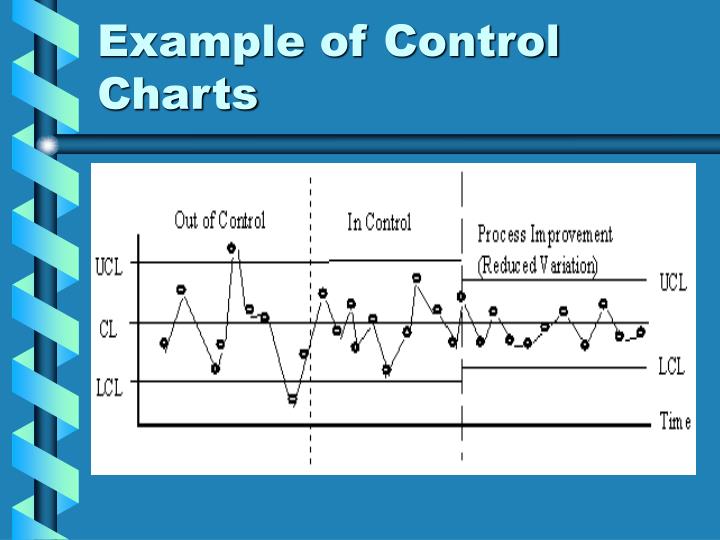 Example of Control Charts

Out of Control

In Control

Process Improvement
(Reduced Variation)

UCL

CL

LCL

UCL

LCL

Time